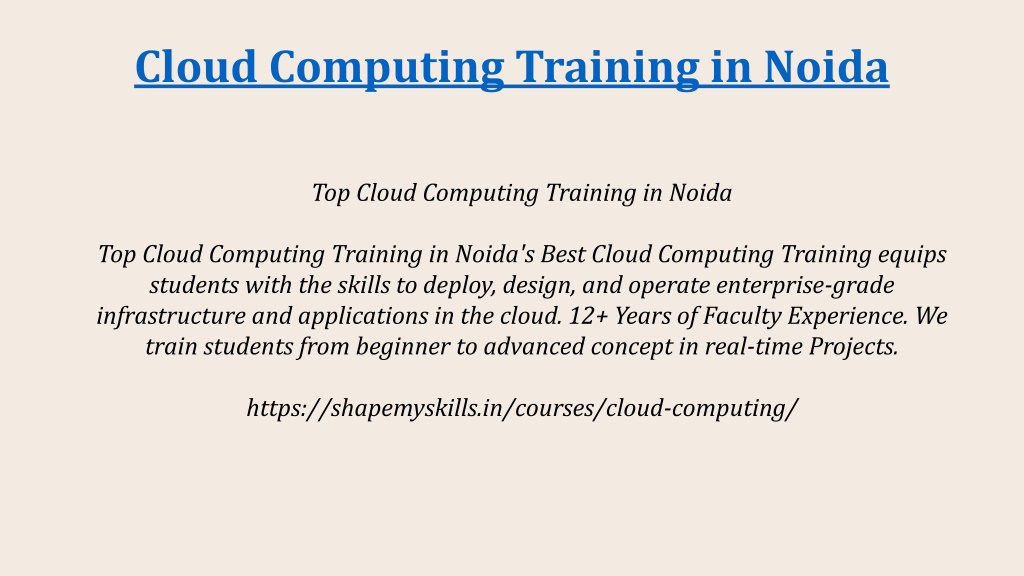 Cloud Computing Training in Noida

Top Cloud Computing Training in Noida

Top Cloud Computing Training in Noida's Best Cloud Computing Training equips students with the skills to deploy, design, and operate enterprise-grade infrastructure and applications in the cloud. 12+ Years of Faculty Experience. We train students from beginner to advanced concept in real-time Projects.

https://shapemyskills.in/courses/cloud-computing/